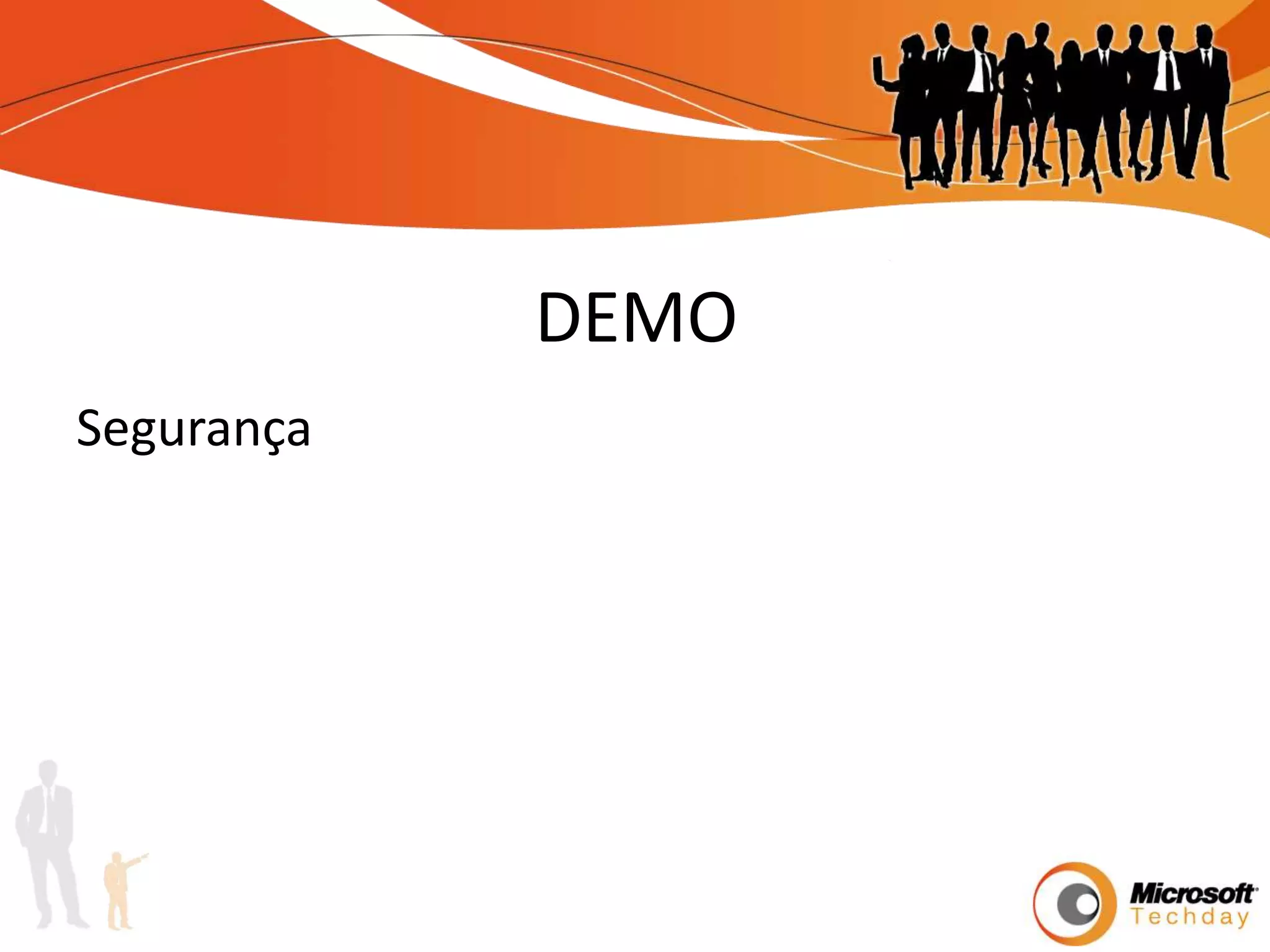 DEMO

Segurança

Microsoft
Techday